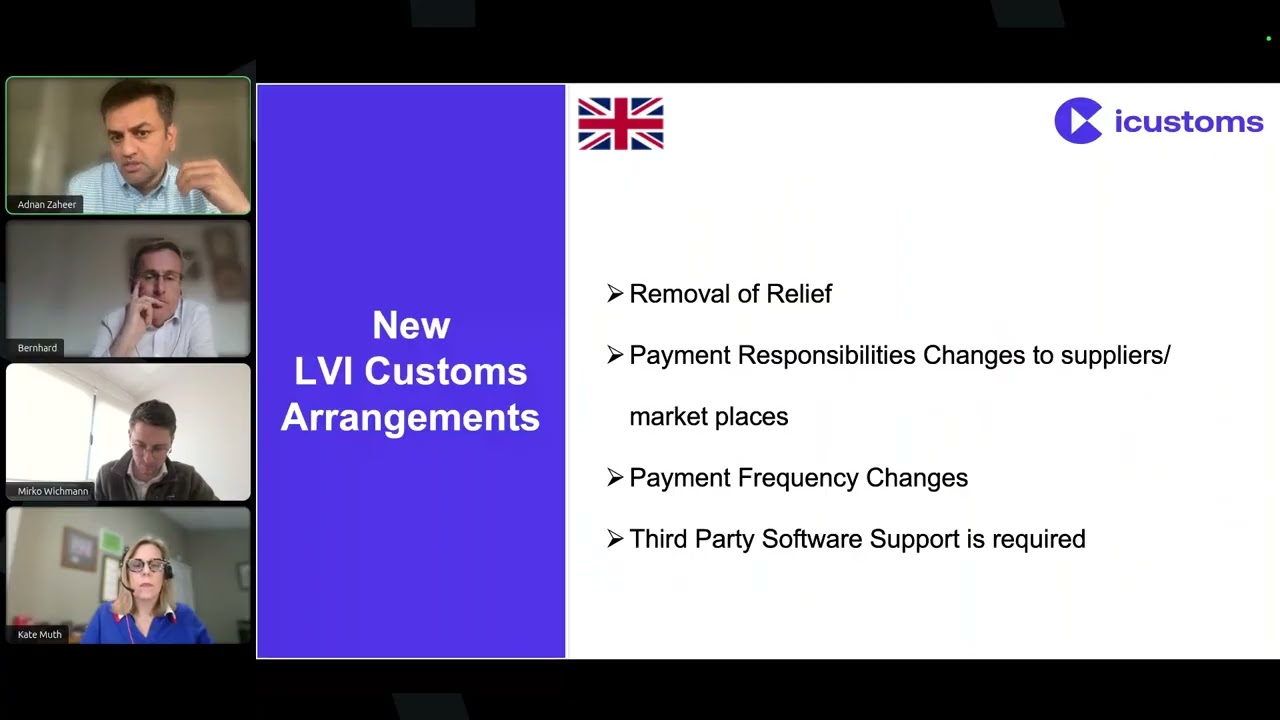 Adnan Zaheer

Bernhard

Mirko Wichmann

Kate Muth

New LVI Customs Arrangements

icustoms

➢ Removal of Relief

➢ Payment Responsibilities Changes to suppliers/ market places

➢ Payment Frequency Changes

➢ Third Party Software Support is required